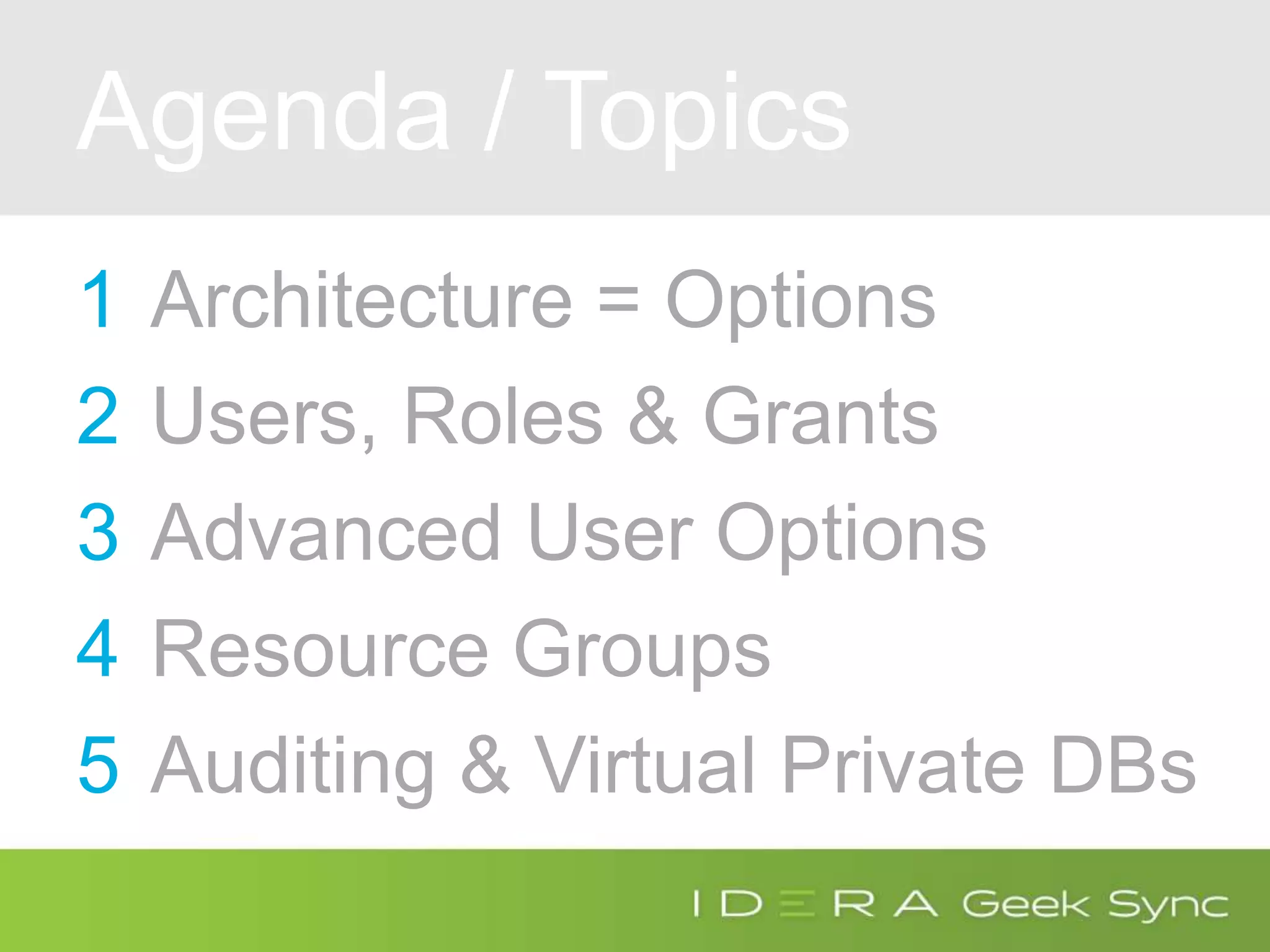 Agenda / Topics

1 Architecture = Options

2 Users, Roles & Grants

3 Advanced User Options

4 Resource Groups

5 Auditing & Virtual Private DBs

IDERA Geek Sync